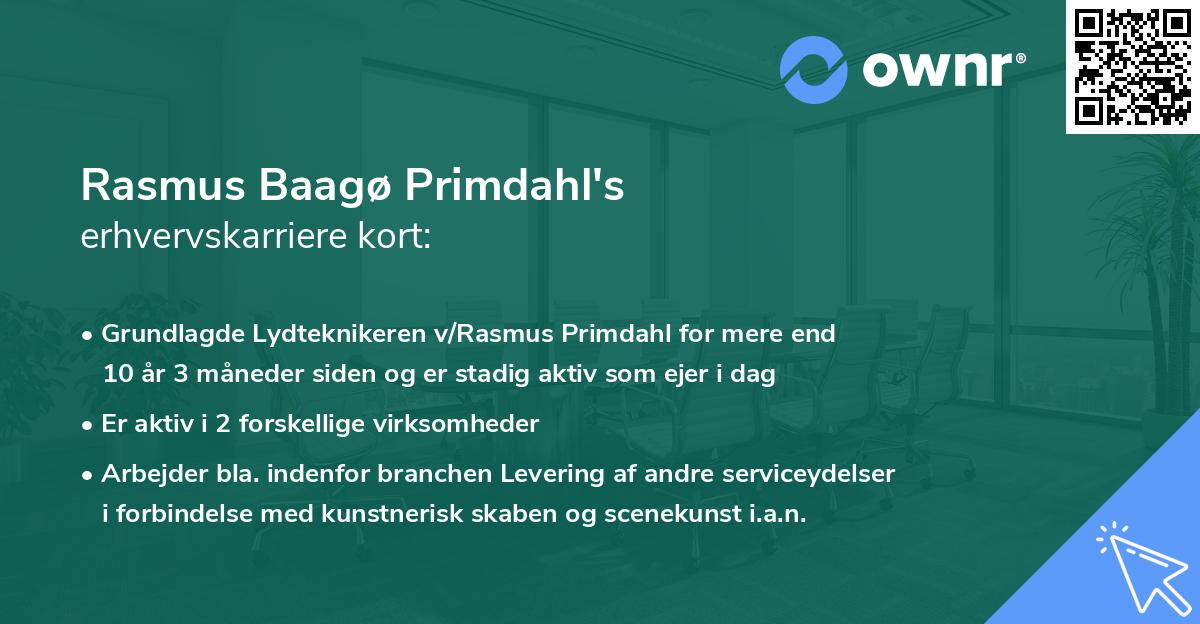 ownr®

Rasmus Baagø Primdahl's
erhvervskarriere kort:

• Grundlagde Lydteknikeren v/Rasmus Primdahl for mere end 10 år 3 måneder siden og er stadig aktiv som ejer i dag

• Er aktiv i 2 forskellige virksomheder

• Arbejder bla. indenfor branchen Levering af andre serviceydelser i forbindelse med kunstnerisk skaben og scenekunst i.a.n.